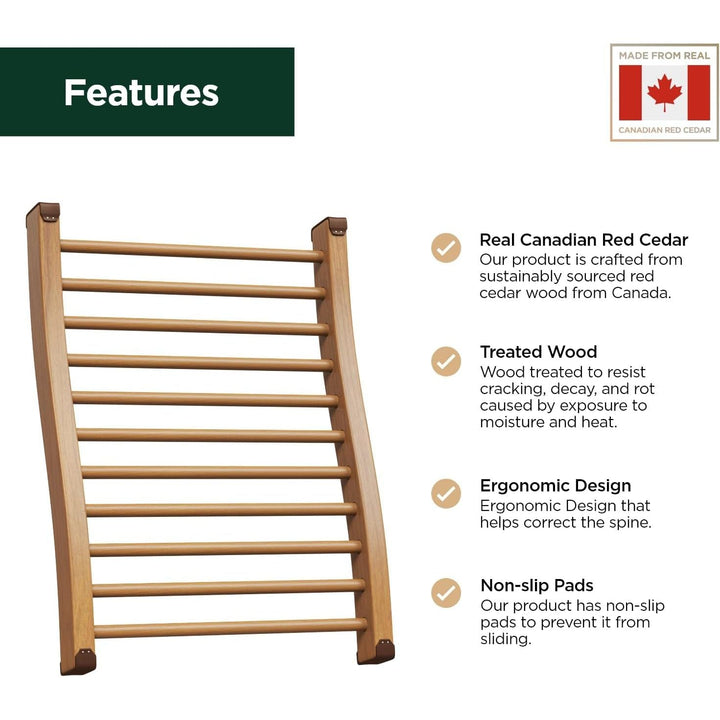 Features

MADE FROM REAL
CANADIAN RED CEDAR

Real Canadian Red Cedar
Our product is crafted from sustainably sourced red cedar wood from Canada.

Treated Wood
Wood treated to resist cracking, decay, and rot caused by exposure to moisture and heat.

Ergonomic Design
Ergonomic Design that helps correct the spine.

Non-slip Pads
Our product has non-slip pads to prevent it from sliding.